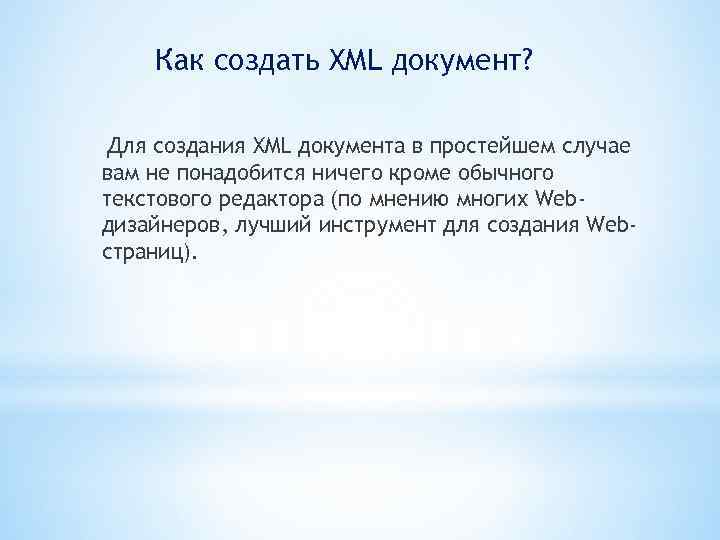 Как создать XML документ?

Для создания XML документа в простейшем случае вам не понадобится ничего кроме обычного текстового редактора (по мнению многих Web-дизайнеров, лучший инструмент для создания Web-страниц).